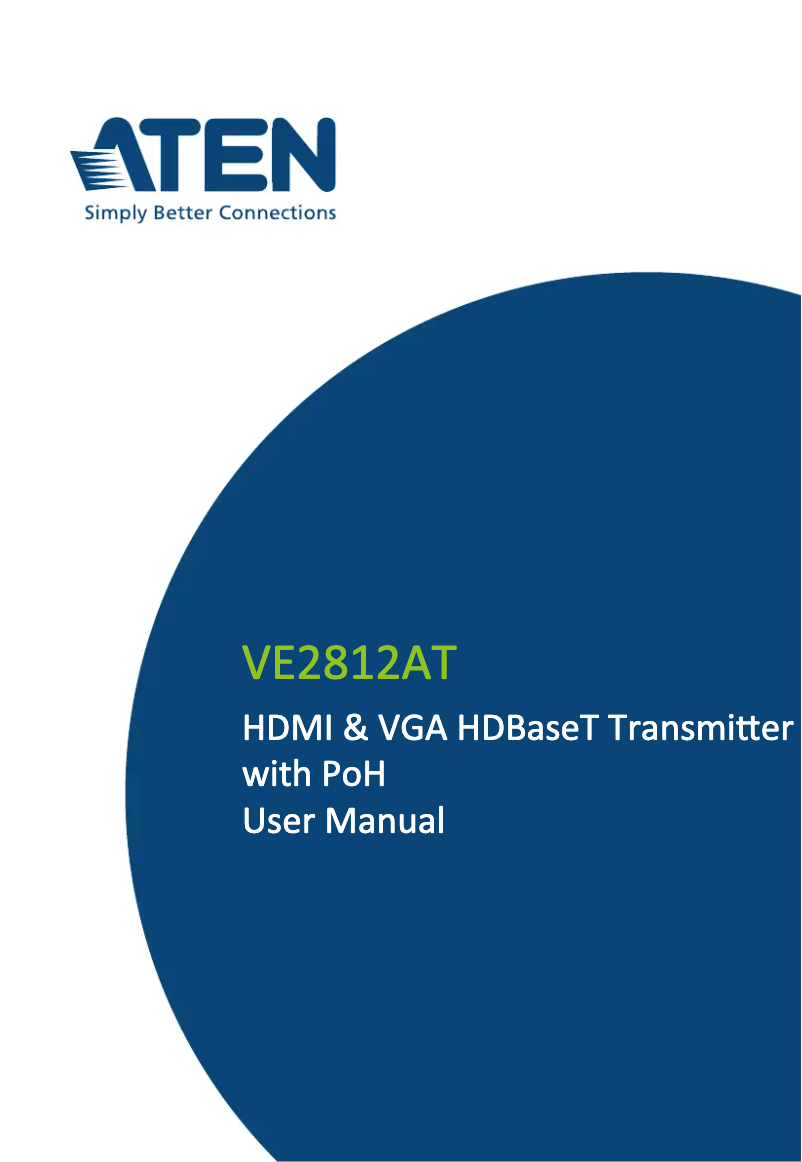 ATEN
Simply Better Connections

VE2812AT

HDMI & VGA HDBaseT Transmitter with PoH
User Manual